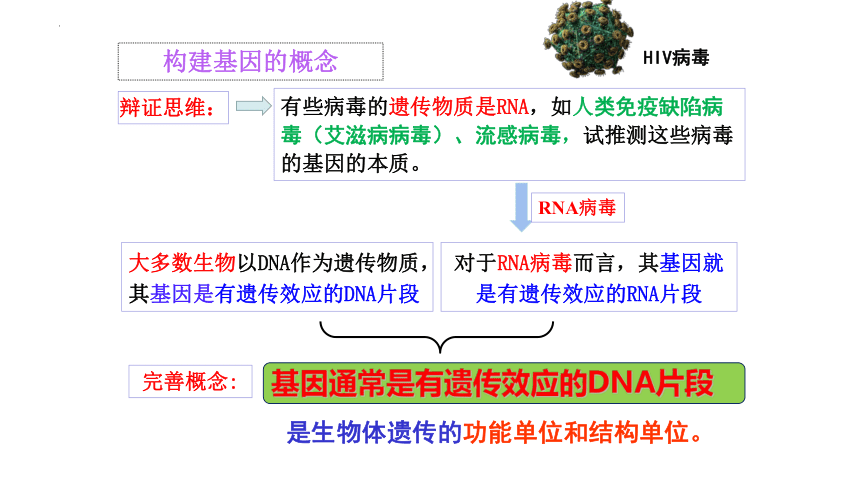 构建基因的概念

HIV病毒

辩证思维：

有些病毒的遗传物质是RNA，如人类免疫缺陷病毒（艾滋病病毒）、流感病毒，试推测这些病毒的基因的本质。

RNA病毒

大多数生物以DNA作为遗传物质，其基因是有遗传效应的DNA片段

对于RNA病毒而言，其基因就是有遗传效应的RNA片段

完善概念：

基因通常是有遗传效应的DNA片段

是生物体遗传的功能单位和结构单位。